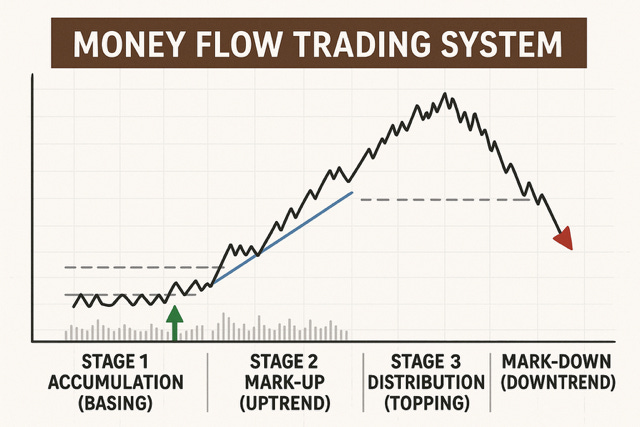 MONEY FLOW TRADING SYSTEM

STAGE 1
ACCUMULATION
(BASING)

STAGE 2
MARK-UP
(UPTREND)

STAGE 3
DISTRIBUTION
(TOPPING)

MARK-DOWN
(DOWNTREND)